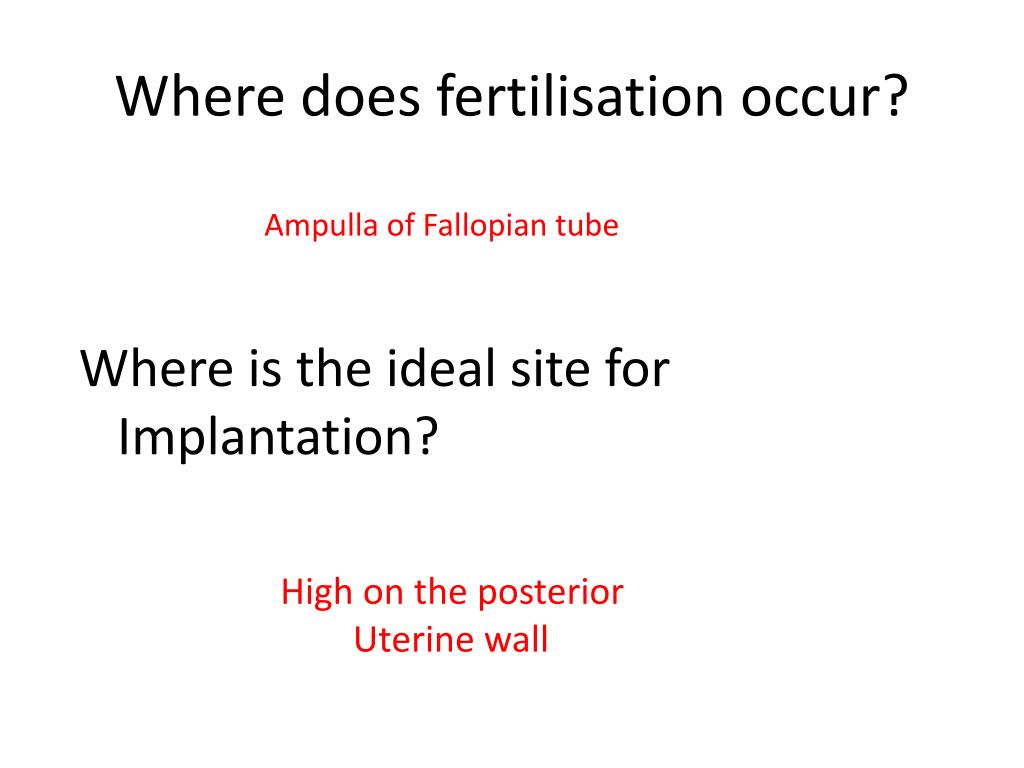 Where does fertilisation occur?

Ampulla of Fallopian tube

Where is the ideal site for Implantation?

High on the posterior
Uterine wall